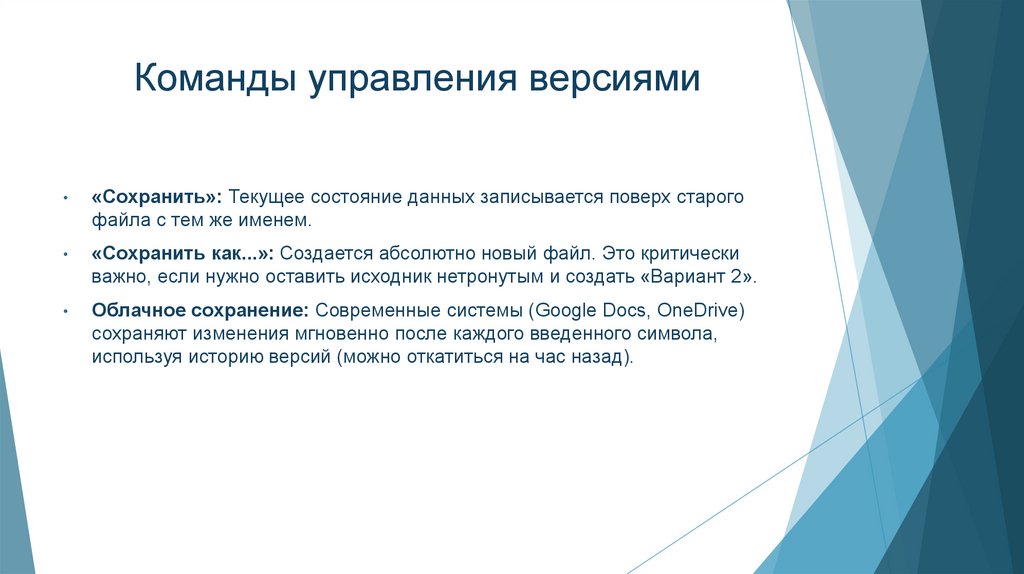 Команды управления версиями

• «Сохранить»: Текущее состояние данных записывается поверх старого файла с тем же именем.

• «Сохранить как...»: Создается абсолютно новый файл. Это критически важно, если нужно оставить исходник нетронутым и создать «Вариант 2».

• Облачное сохранение: Современные системы (Google Docs, OneDrive) сохраняют изменения мгновенно после каждого введенного символа, используя историю версий (можно откатиться на час назад).